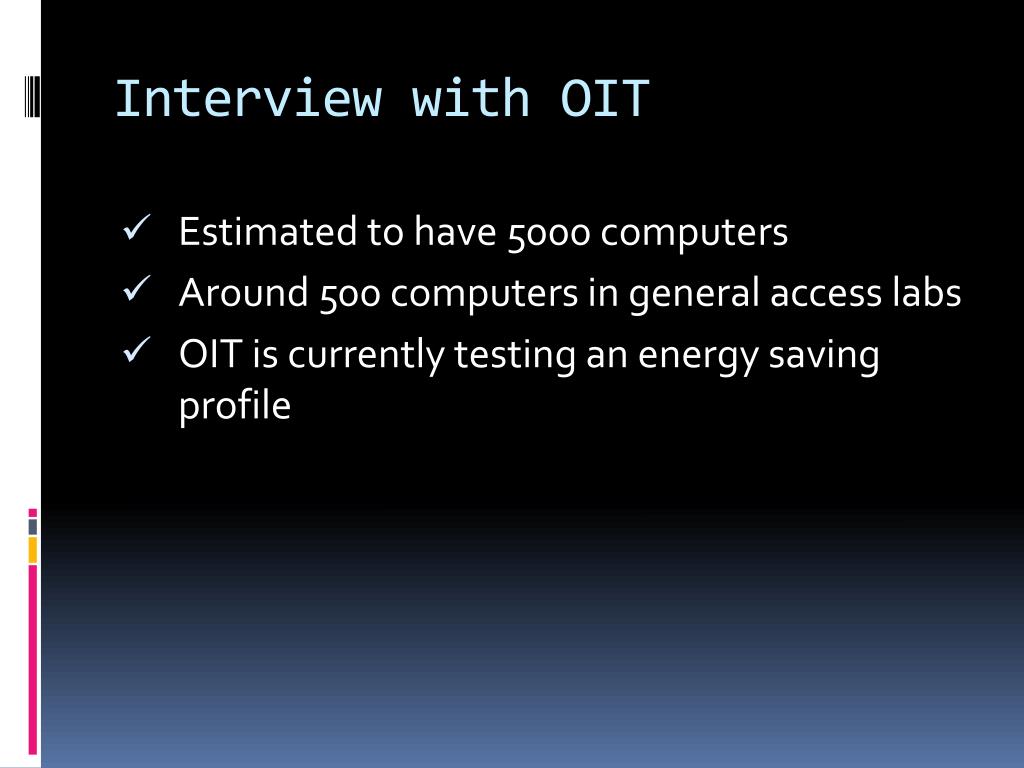 Interview with OIT

✓ Estimated to have 5000 computers
✓ Around 500 computers in general access labs
✓ OIT is currently testing an energy saving profile